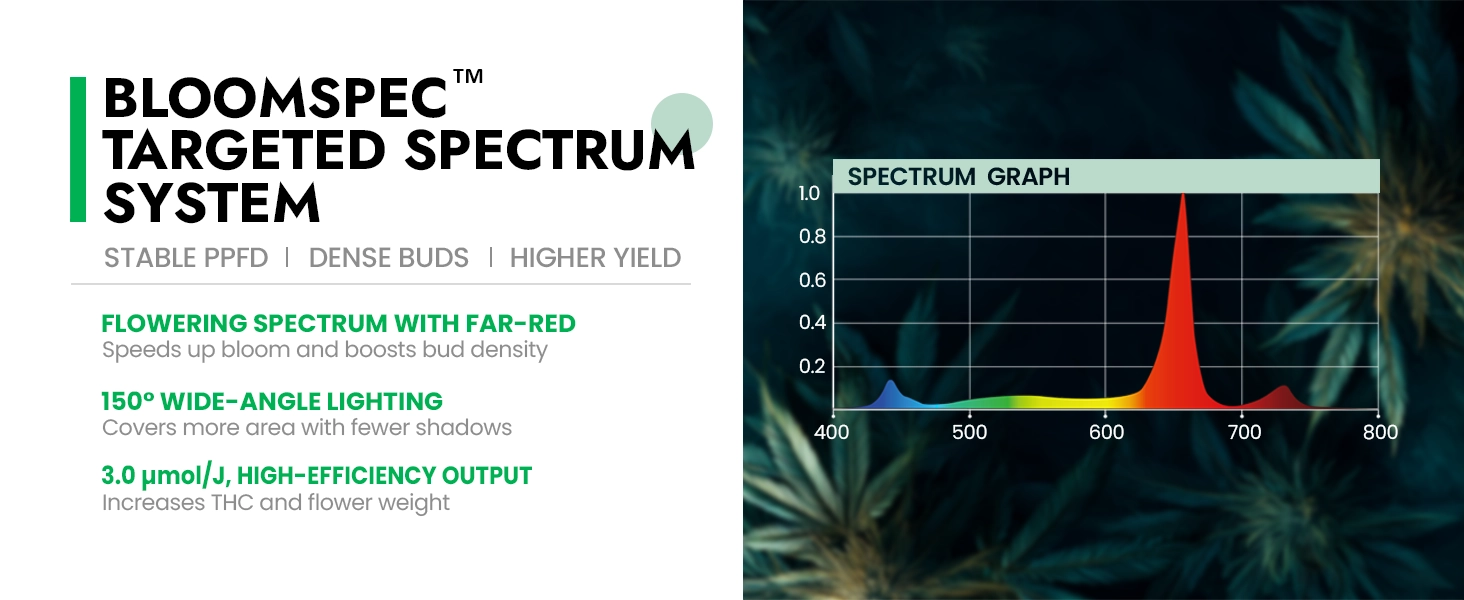 BLOOMSPEC™ TARGETED SPECTRUM SYSTEM

STABLE PPFD | DENSE BUDS | HIGHER YIELD

FLOWERING SPECTRUM WITH FAR-RED
Speeds up bloom and boosts bud density

150° WIDE-ANGLE LIGHTING
Covers more area with fewer shadows

3.0 μmol/J, HIGH-EFFICIENCY OUTPUT
Increases THC and flower weight

SPECTRUM GRAPH

1.0
0.8
0.6
0.4
0.2

400 500 600 700 800